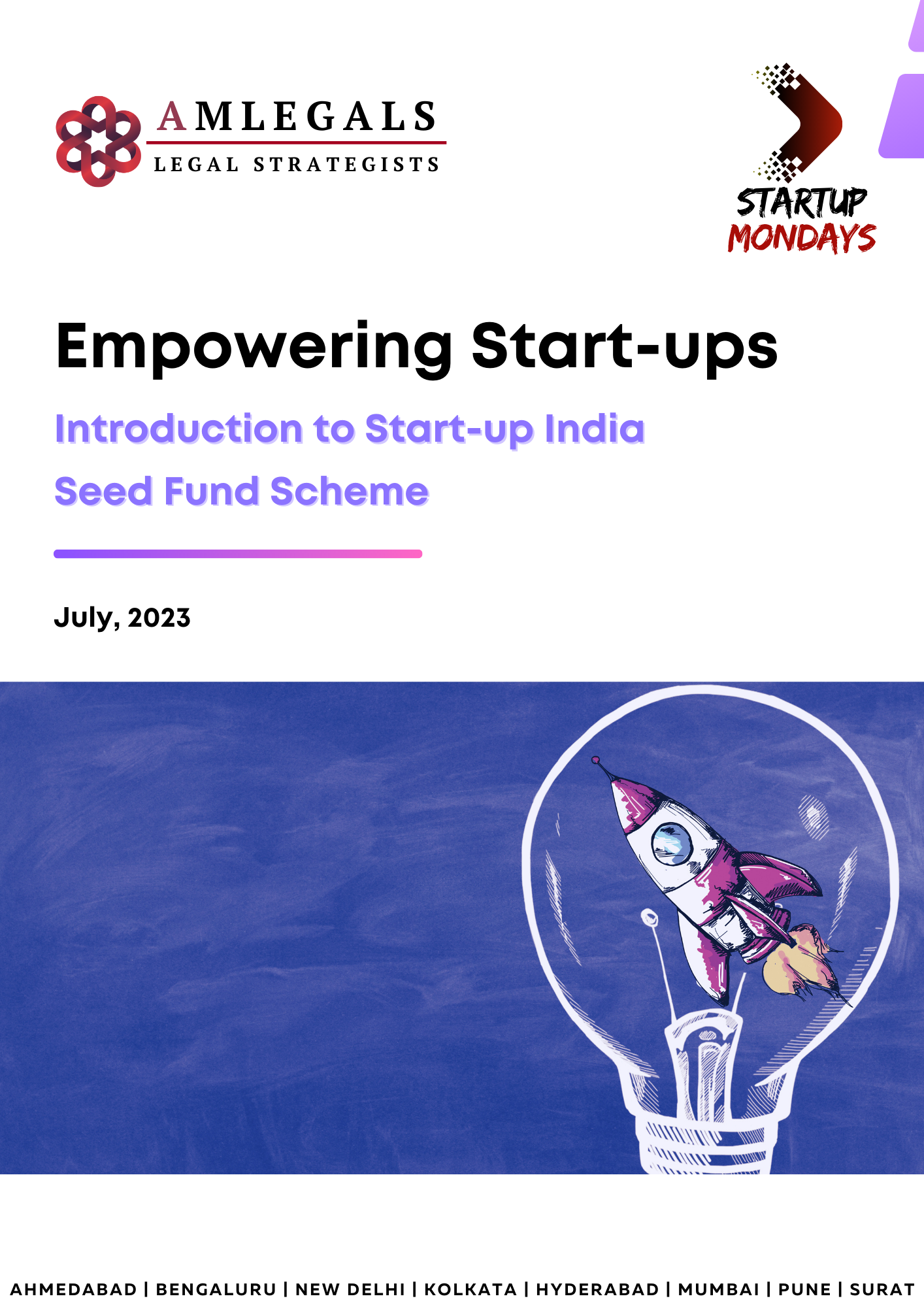 AMLEGALS
LEGAL STRATEGISTS

STARTUP
MONDAYS

Empowering Start-ups

Introduction to Start-up India
Seed Fund Scheme

July, 2023

AHMEDABAD | BENGALURU | NEW DELHI | KOLKATA | HYDERABAD | MUMBAI | PUNE | SURAT